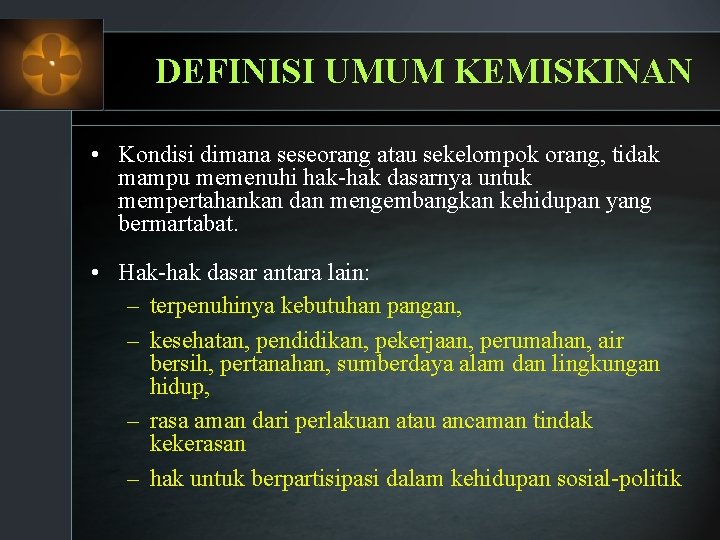 DEFINISI UMUM KEMISKINAN

• Kondisi dimana seseorang atau sekelompok orang, tidak mampu memenuhi hak-hak dasarnya untuk mempertahankan dan mengembangkan kehidupan yang bermartabat.

• Hak-hak dasar antara lain:
– terpenuhinya kebutuhan pangan,
– kesehatan, pendidikan, pekerjaan, perumahan, air bersih, pertanahan, sumberdaya alam dan lingkungan hidup,
– rasa aman dari perlakuan atau ancaman tindak kekerasan
– hak untuk berpartisipasi dalam kehidupan sosial-politik